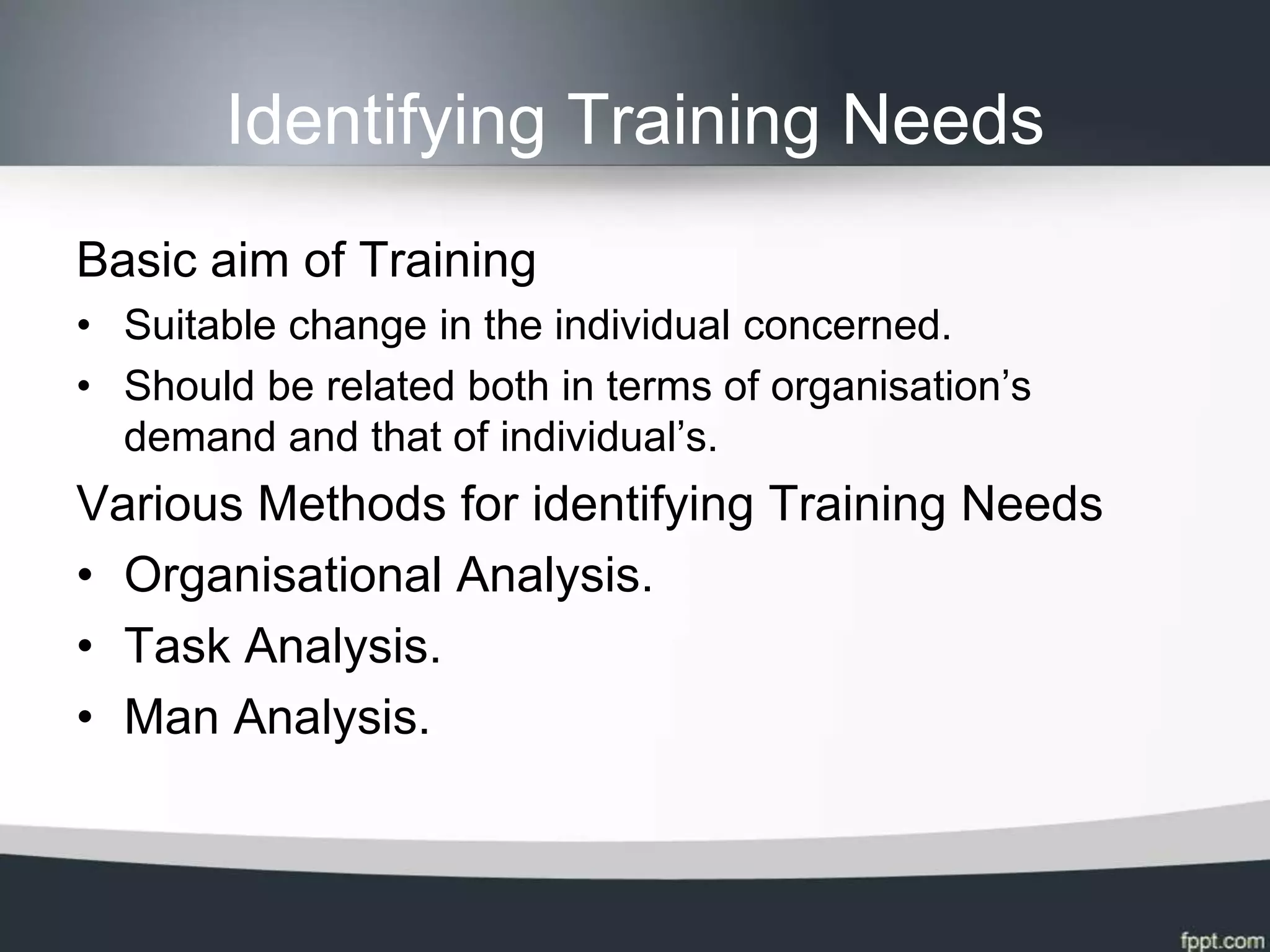 Identifying Training Needs

Basic aim of Training

• Suitable change in the individual concerned.
• Should be related both in terms of organisation’s demand and that of individual’s.

Various Methods for identifying Training Needs

• Organisational Analysis.
• Task Analysis.
• Man Analysis.

fppt.com